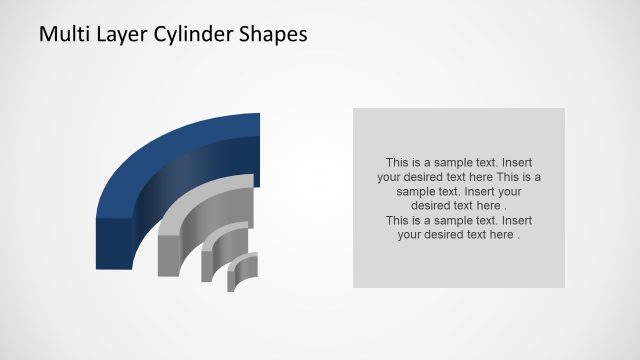 Multi Layer Cylinder Shapes

This is a sample text. Insert your desired text here This is a sample text. Insert your desired text here .
This is a sample text. Insert your desired text here .